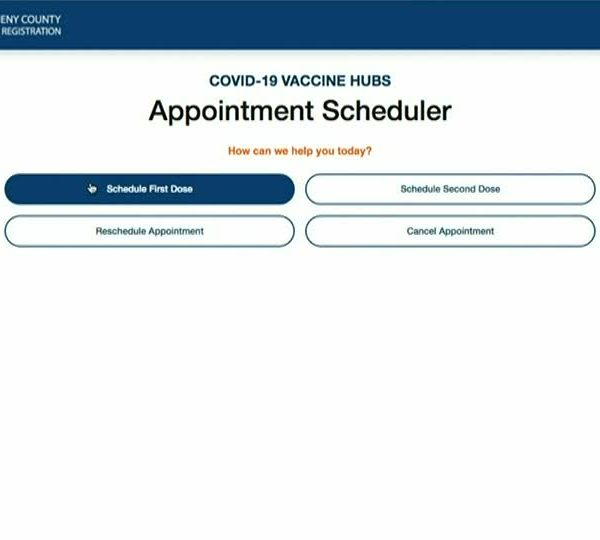 ENY COUNTY
REGISTRATION

COVID-19 VACCINE HUBS

Appointment Scheduler

How can we help you today?

Schedule First Dose

Schedule Second Dose

Reschedule Appointment

Cancel Appointment